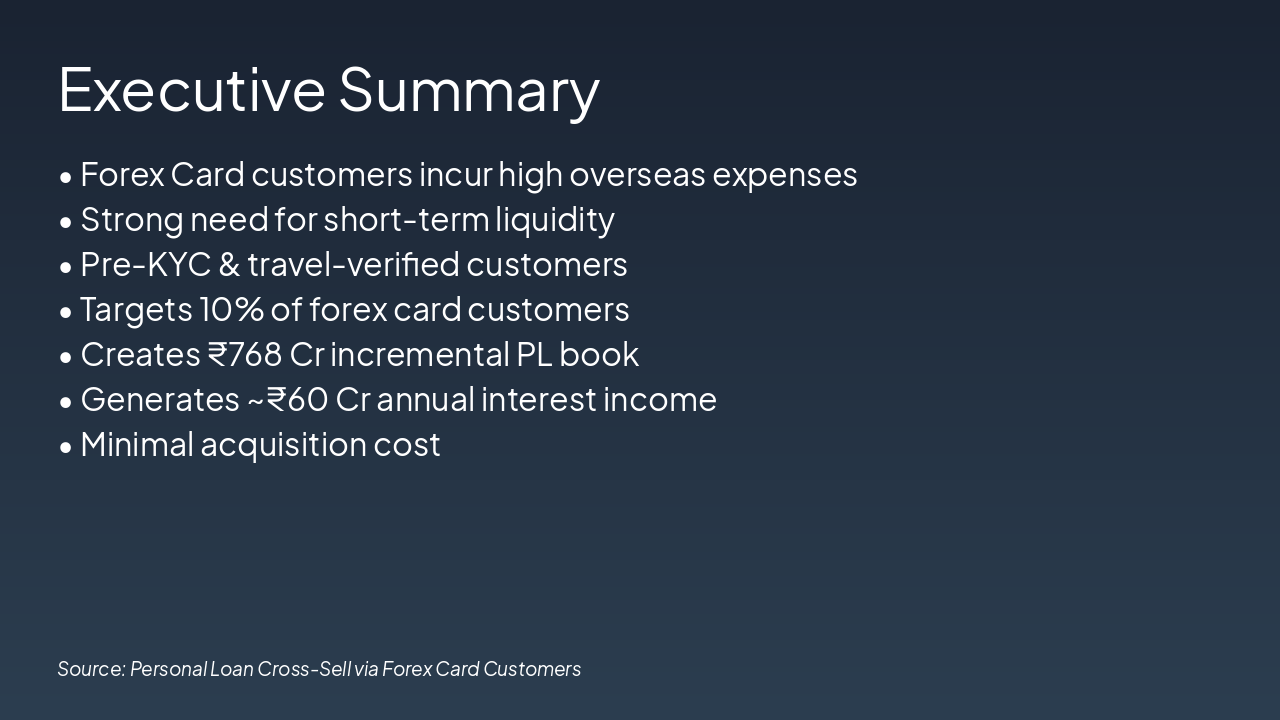 Executive Summary

• Forex Card customers incur high overseas expenses
• Strong need for short-term liquidity
• Pre-KYC & travel-verified customers
• Targets 10% of forex card customers
• Creates ₹768 Cr incremental PL book
• Generates ~₹60 Cr annual interest income
• Minimal acquisition cost

Source: Personal Loan Cross-Sell via Forex Card Customers